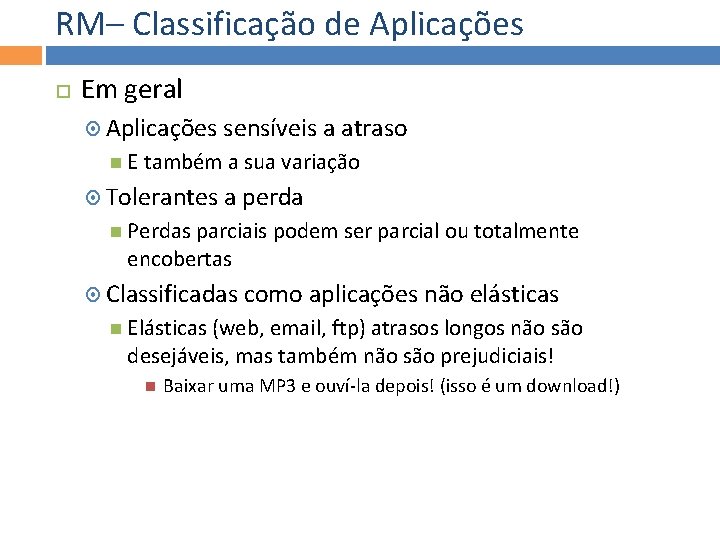 RM– Classificação de Aplicações

Em geral

Aplicações sensíveis a atraso

E também a sua variação

Tolerantes a perda

Perdas parciais podem ser parcial ou totalmente encobertas

Classificadas como aplicações não elásticas

Elásticas (web, email, ftp) atrasos longos não são desejáveis, mas também não são prejudiciais!

Baixar uma MP3 e ouví-la depois! (isso é um download!)